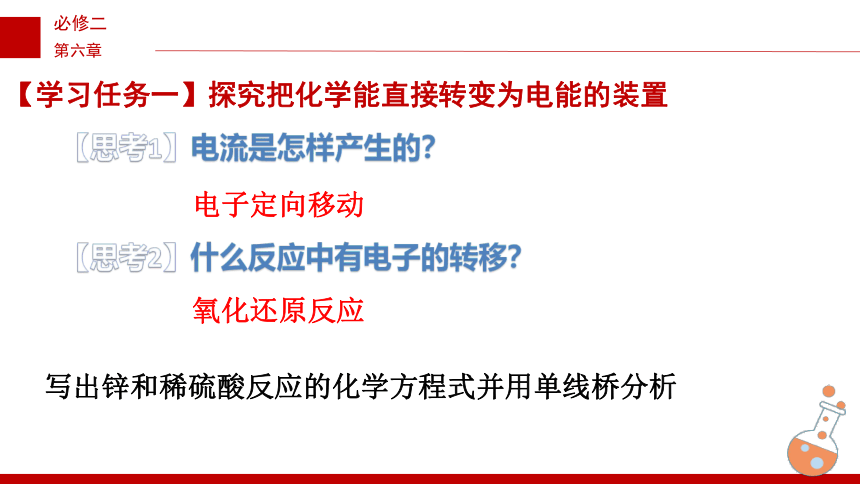 必修二
第六章

【学习任务一】探究把化学能直接转变为电能的装置

〖思考1〗电流是怎样产生的?

电子定向移动

〖思考2〗什么反应中有电子的转移?

氧化还原反应

写出锌和稀硫酸反应的化学方程式并用单线桥分析